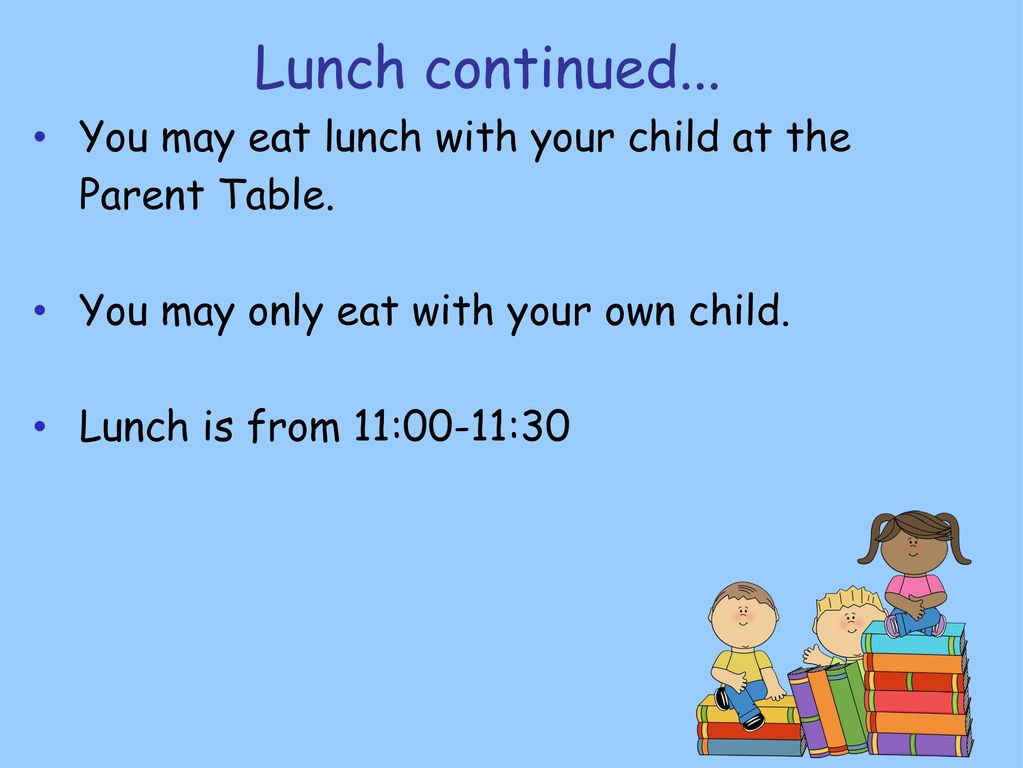 Lunch continued...

• You may eat lunch with your child at the Parent Table.

• You may only eat with your own child.

• Lunch is from 11:00-11:30